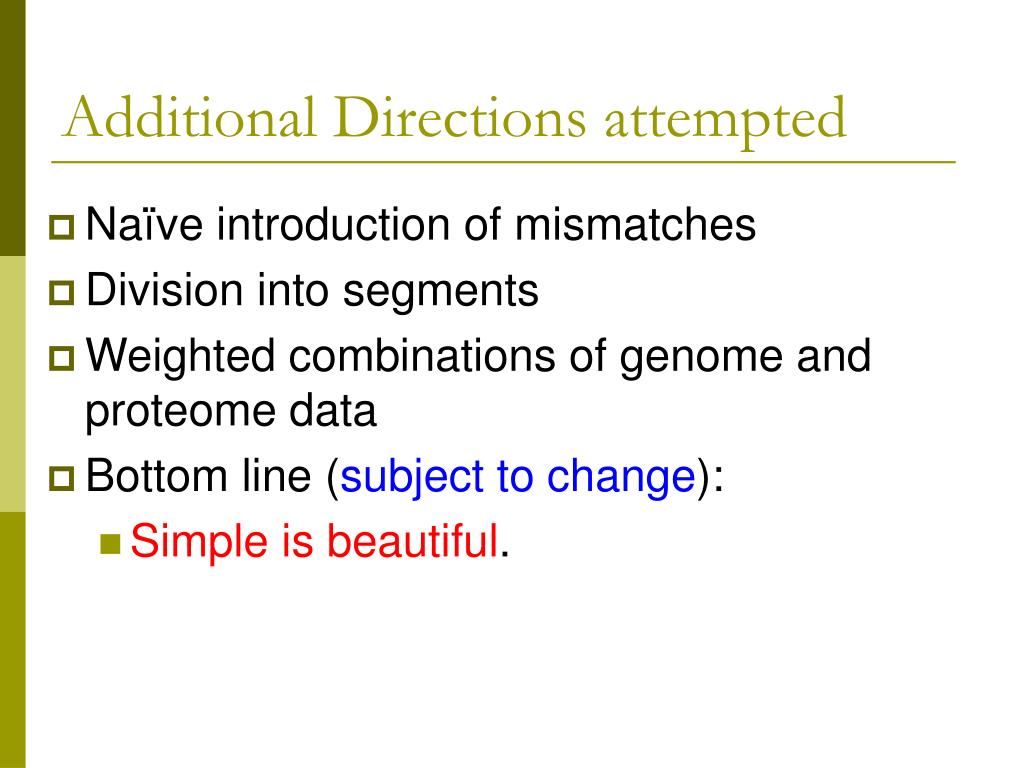 Additional Directions attempted

Naïve introduction of mismatches

Division into segments

Weighted combinations of genome and proteome data

Bottom line (subject to change):

Simple is beautiful.